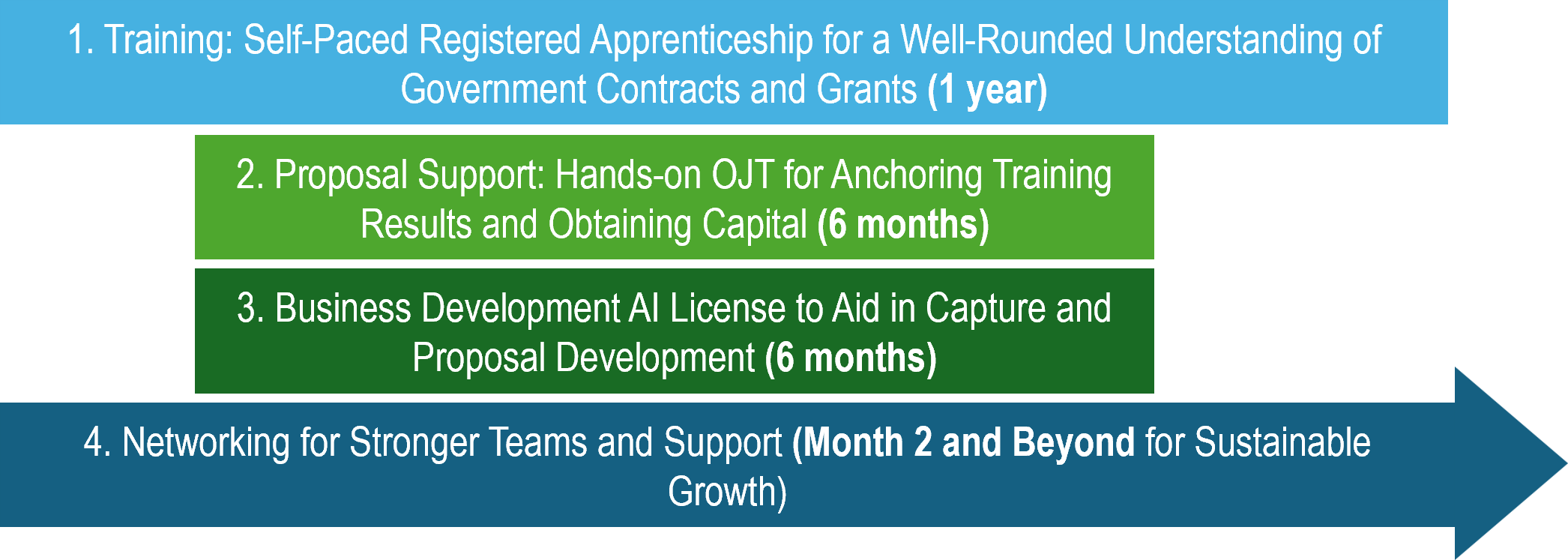 1. Training: Self-Paced Registered Apprenticeship for a Well-Rounded Understanding of Government Contracts and Grants (1 year)

2. Proposal Support: Hands-on OJT for Anchoring Training Results and Obtaining Capital (6 months)

3. Business Development AI License to Aid in Capture and Proposal Development (6 months)

4. Networking for Stronger Teams and Support (Month 2 and Beyond for Sustainable Growth)